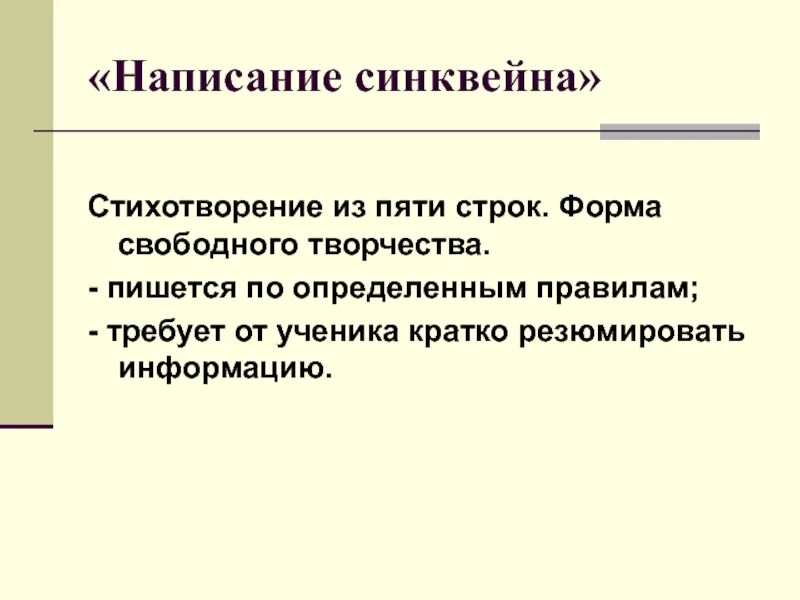 «Написание синквейна»

Стихотворение из пяти строк. Форма свободного творчества.

- пишется по определенным правилам;

- требует от ученика кратко резюмировать информацию.